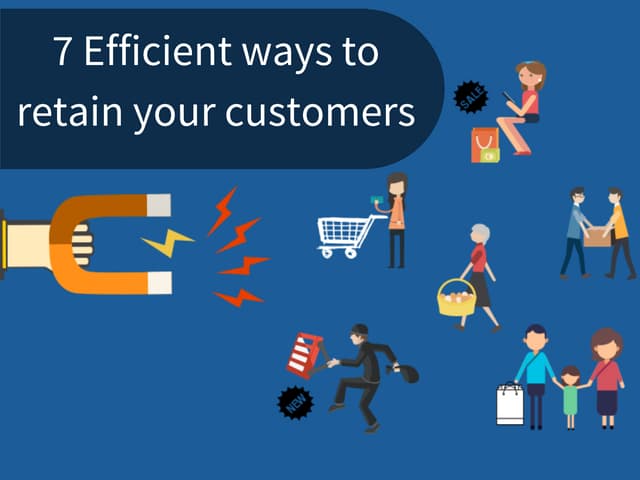 7 Efficient ways to retain your customers

SALE

NEW